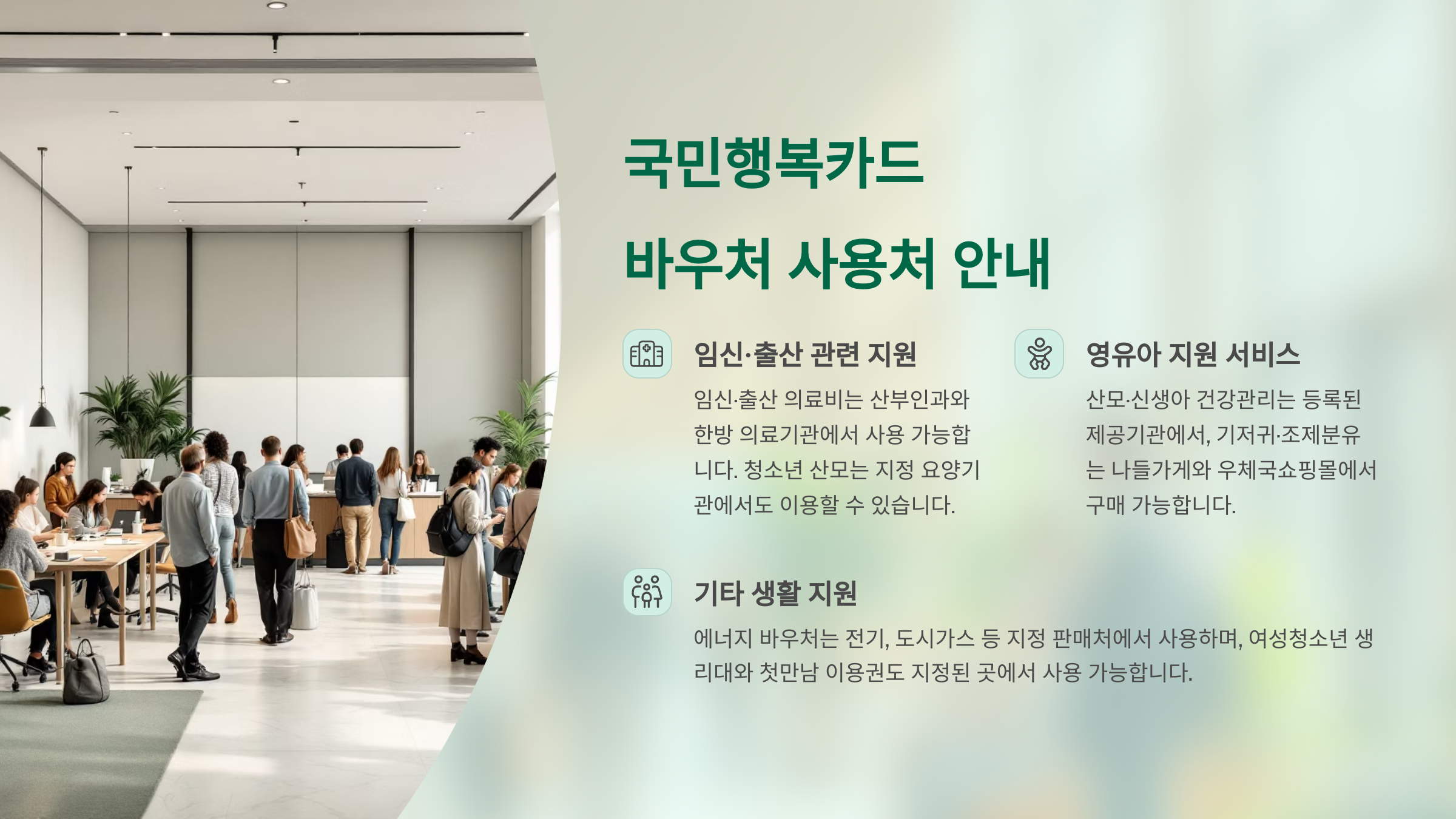 국민행복카드

바우처 사용처 안내

임신·출산 관련 지원

임신·출산 의료비는 산부인과와 한방 의료기관에서 사용 가능합니다. 청소년 산모는 지정 요양기관에서도 이용할 수 있습니다.

영유아 지원 서비스

산모·신생아 건강관리는 등록된 제공기관에서, 기저귀·조제분유는 나들가게와 우체국쇼핑몰에서 구매 가능합니다.

기타 생활 지원

에너지 바우처는 전기, 도시가스 등 지정 판매처에서 사용하며, 여성청소년 생리대와 첫만남 이용권도 지정된 곳에서 사용 가능합니다.